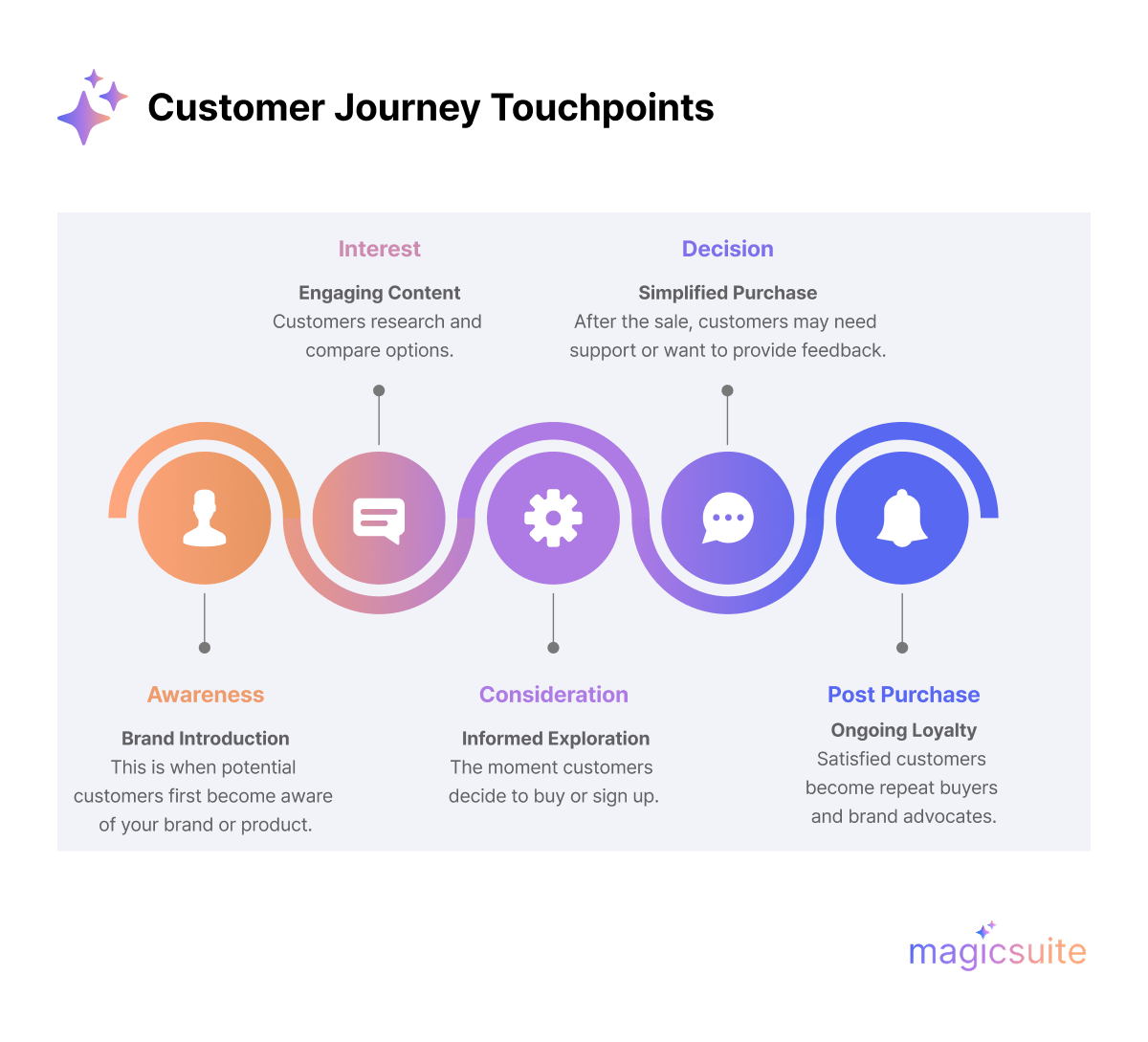 Customer Journey Touchpoints

Interest

Engaging Content
Customers research and compare options.

Decision

Simplified Purchase
After the sale, customers may need support or want to provide feedback.

Awareness

Brand Introduction
This is when potential customers first become aware of your brand or product.

Consideration

Informed Exploration
The moment customers decide to buy or sign up.

Post Purchase

Ongoing Loyalty
Satisfied customers become repeat buyers and brand advocates.

magicsuite